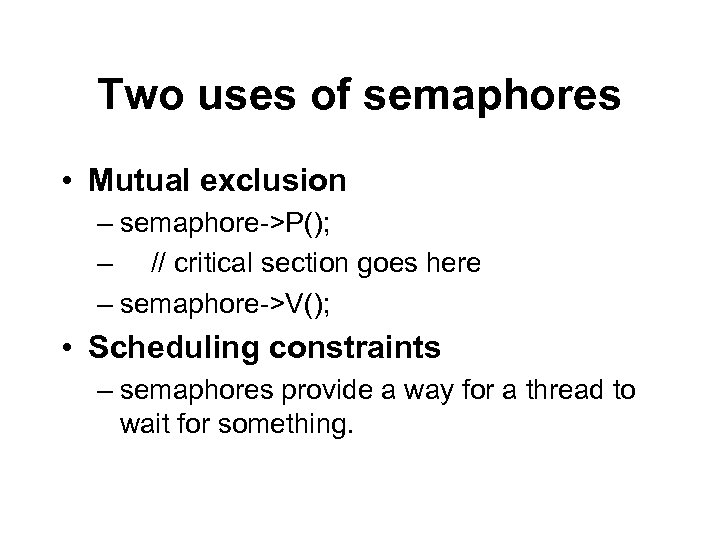 Two uses of semaphores

• Mutual exclusion
– semaphore->P();
– // critical section goes here
– semaphore->V();

• Scheduling constraints
– semaphores provide a way for a thread to wait for something.